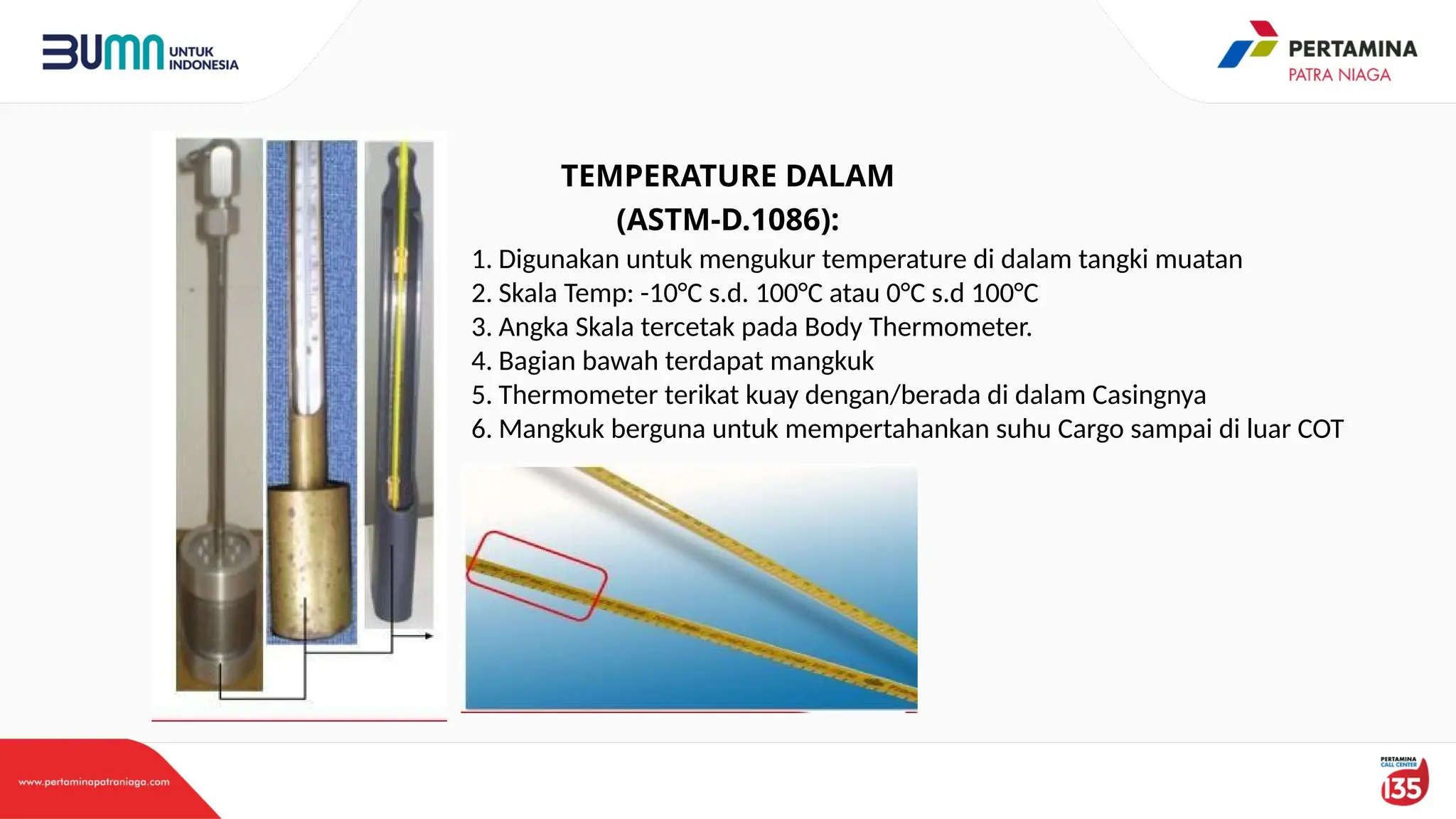 BUMN UNTUK INDONESIA

PERTAMINA
PATRA NIAGA

TEMPERATURE DALAM
(ASTM-D.1086):

1. Digunakan untuk mengukur temperature di dalam tangki muatan
2. Skala Temp: -10°C s.d. 100°C atau 0°C s.d 100°C
3. Angka Skala tercetak pada Body Thermometer.
4. Bagian bawah terdapat mangkuk
5. Thermometer terikat kuay dengan/berada di dalam Casingnya
6. Mangkuk berguna untuk mempertahankan suhu Cargo sampai di luar COT

www.pertaminapatraniaga.com

PERTAMINA CALL CENTER 135